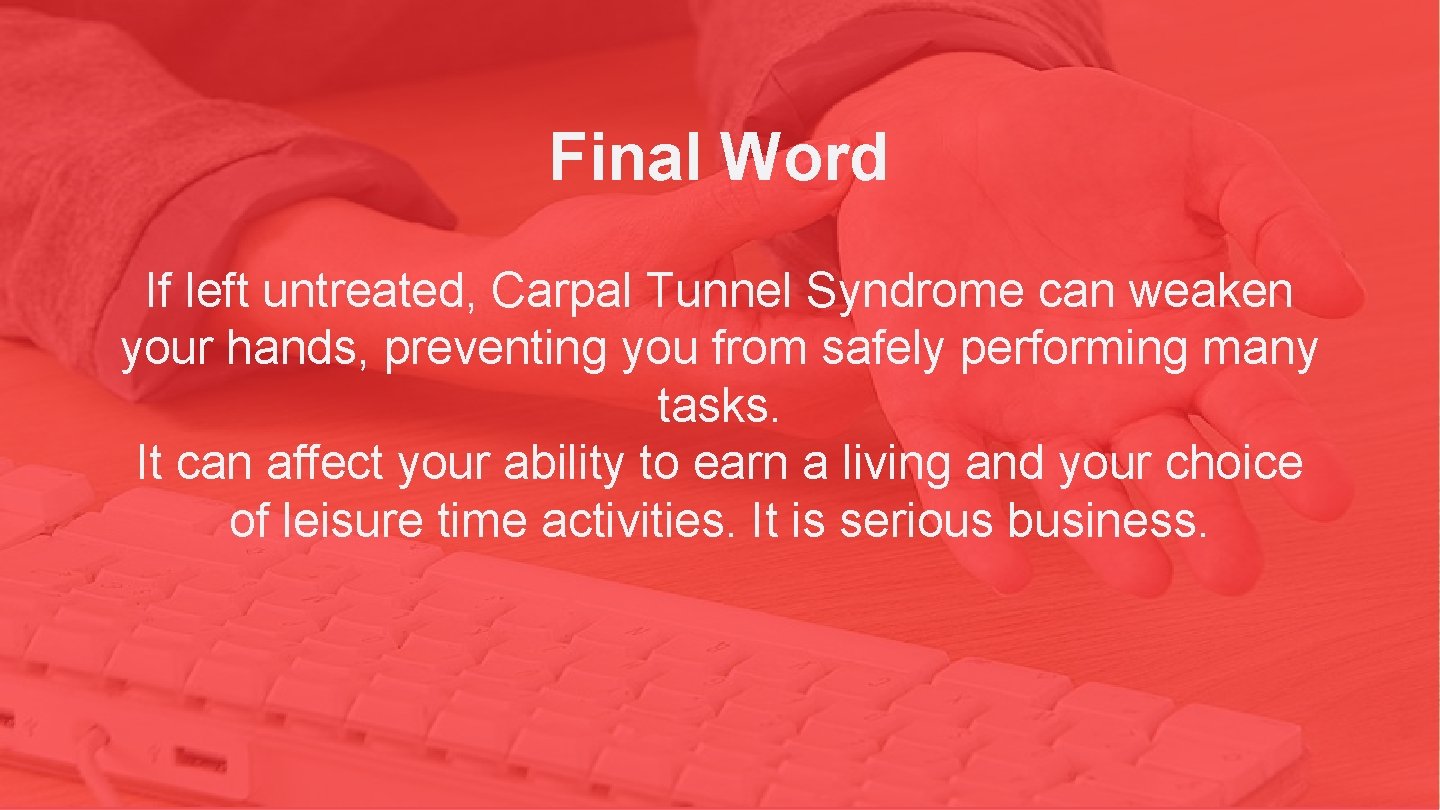 Final Word

If left untreated, Carpal Tunnel Syndrome can weaken your hands, preventing you from safely performing many tasks.
It can affect your ability to earn a living and your choice of leisure time activities. It is serious business.